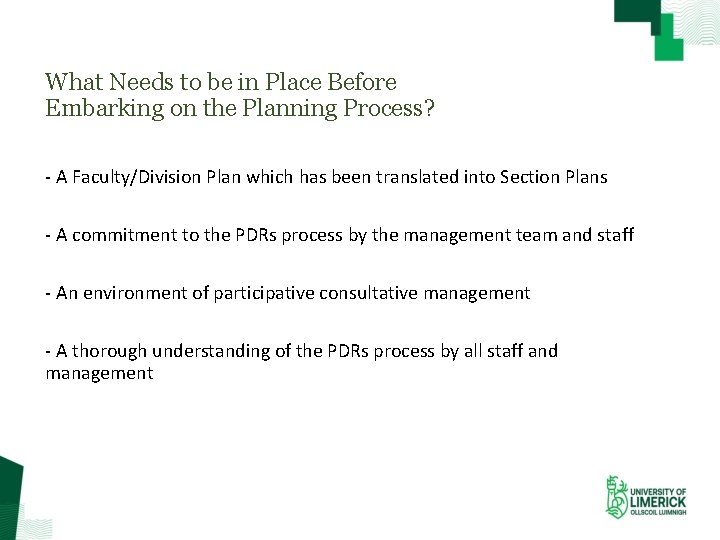 What Needs to be in Place Before Embarking on the Planning Process?

- A Faculty/Division Plan which has been translated into Section Plans

- A commitment to the PDRs process by the management team and staff

- An environment of participative consultative management

- A thorough understanding of the PDRs process by all staff and management

UNIVERSITY OF LIMERICK
OLLSCOIL LUIMNIGH